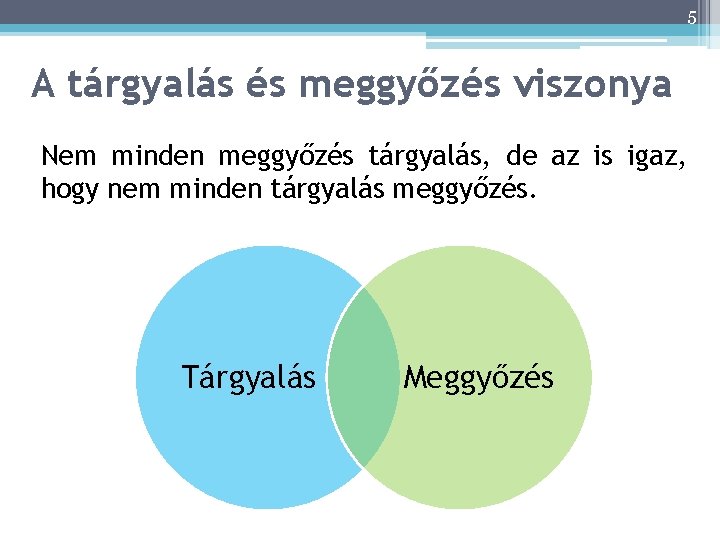 5

A tárgyalás és meggyőzés viszonya

Nem minden meggyőzés tárgyalás, de az is igaz, hogy nem minden tárgyalás meggyőzés.

Tárgyalás

Meggyőzés